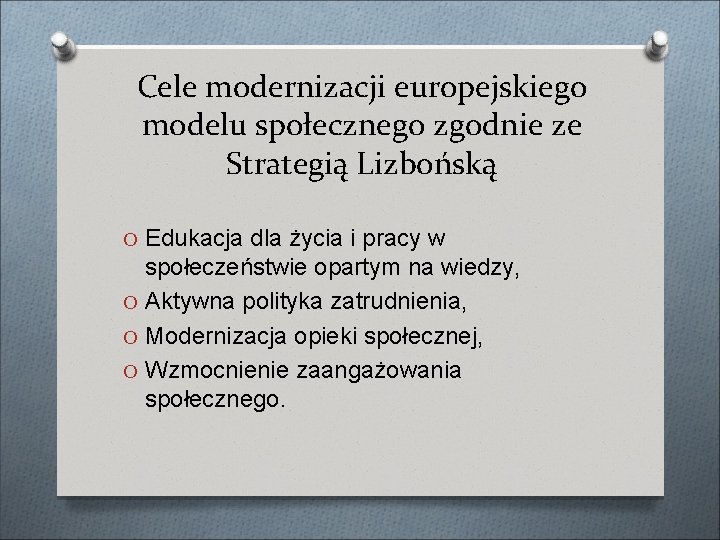 Cele modernizacji europejskiego modelu społecznego zgodnie ze Strategią Lizbońską

O Edukacja dla życia i pracy w społeczeństwie opartym na wiedzy,
O Aktywna polityka zatrudnienia,
O Modernizacja opieki społecznej,
O Wzmocnienie zaangażowania społecznego.